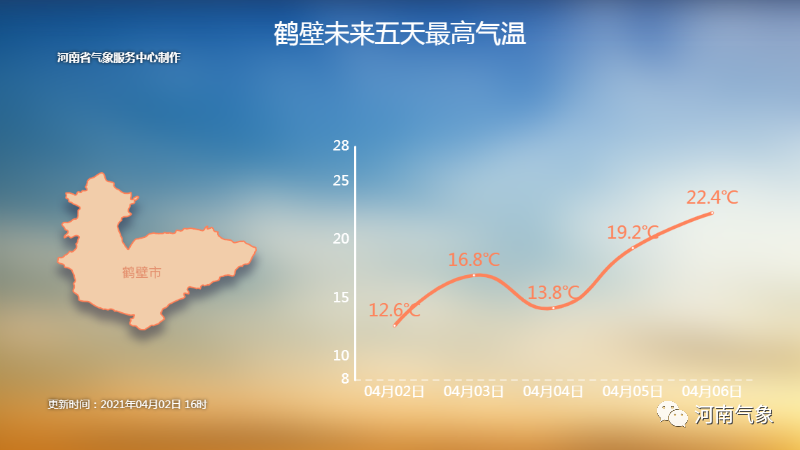 鹤壁未来五天最高气温

河南省气象服务中心制作

鹤壁市

28
25
20
15
10
8

12.6℃
16.8℃
13.8℃
19.2℃
22.4℃

04月02日
04月03日
04月04日
04月05日
04月06日

更新时间：2021年04月02日 16时

河南气象